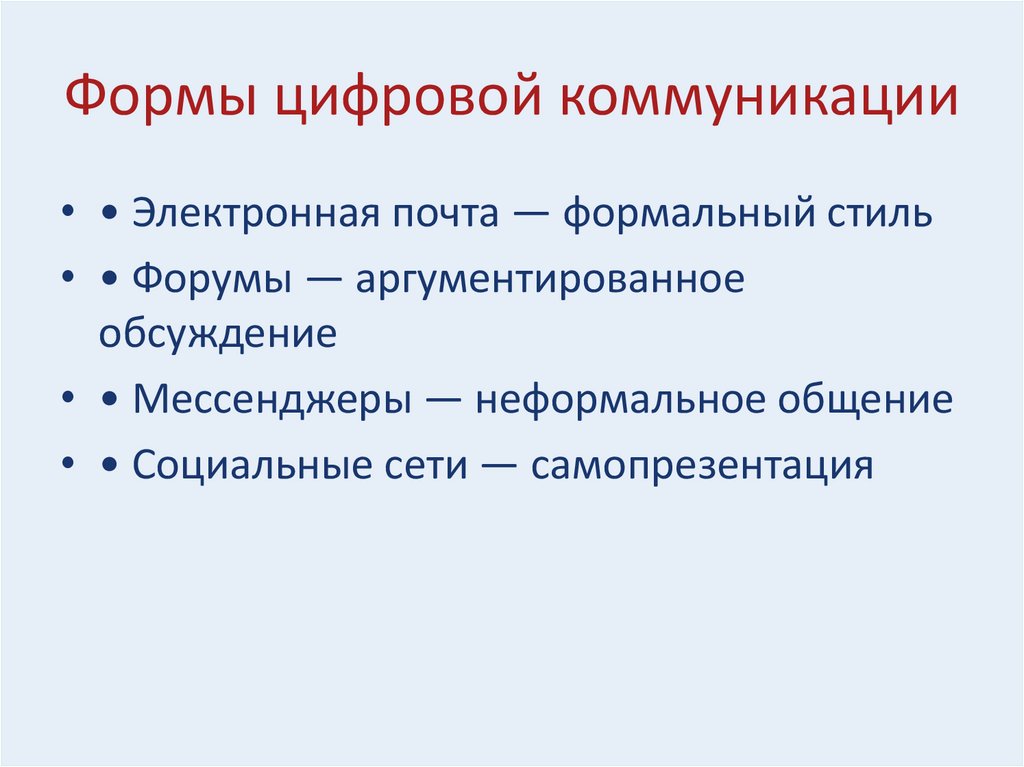 Формы цифровой коммуникации

• • Электронная почта — формальный стиль
• • Форумы — аргументированное обсуждение
• • Мессенджеры — неформальное общение
• • Социальные сети — самопрезентация